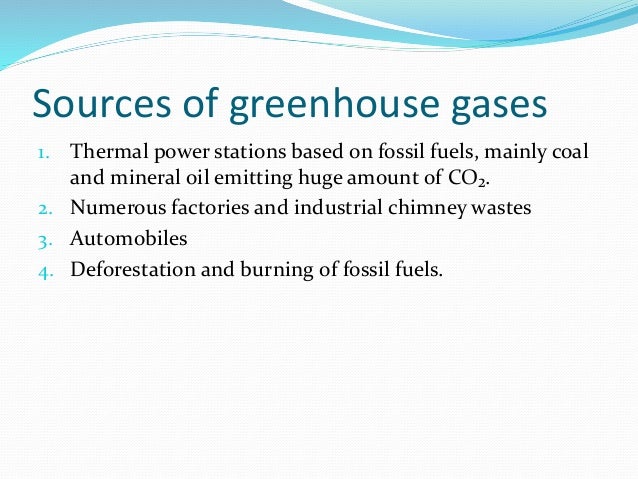 Sources of greenhouse gases

1. Thermal power stations based on fossil fuels, mainly coal and mineral oil emitting huge amount of $CO_2$.
2. Numerous factories and industrial chimney wastes
3. Automobiles
4. Deforestation and burning of fossil fuels.